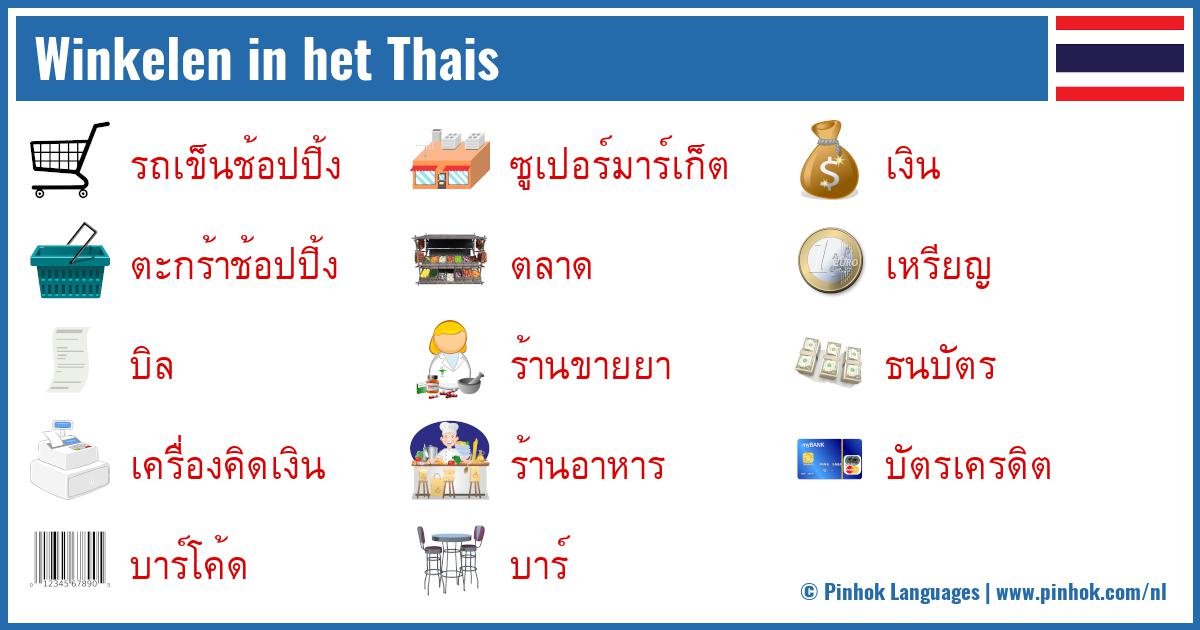 Winkelen in het Thais

รถเข็นช้อปปิ้ง

ตะกร้าช้อปปิ้ง

บิล

เครื่องคิดเงิน

บาร์โค้ด

ซูเปอร์มาร์เก็ต

ตลาด

ร้านขายยา

ร้านอาหาร

บาร์

เงิน

เหรียญ

ธนบัตร

บัตรเครดิต

© Pinhok Languages | www.pinhok.com/nl